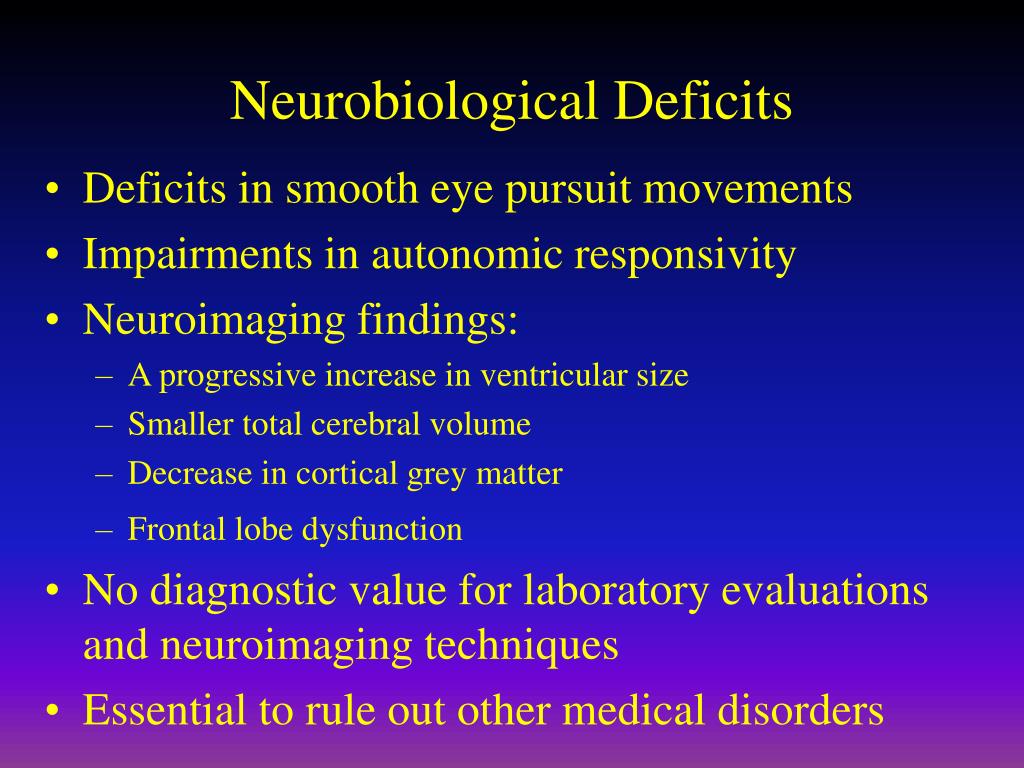 Neurobiological Deficits

• Deficits in smooth eye pursuit movements
• Impairments in autonomic responsivity
• Neuroimaging findings:
  – A progressive increase in ventricular size
  – Smaller total cerebral volume
  – Decrease in cortical grey matter
  – Frontal lobe dysfunction
• No diagnostic value for laboratory evaluations and neuroimaging techniques
• Essential to rule out other medical disorders